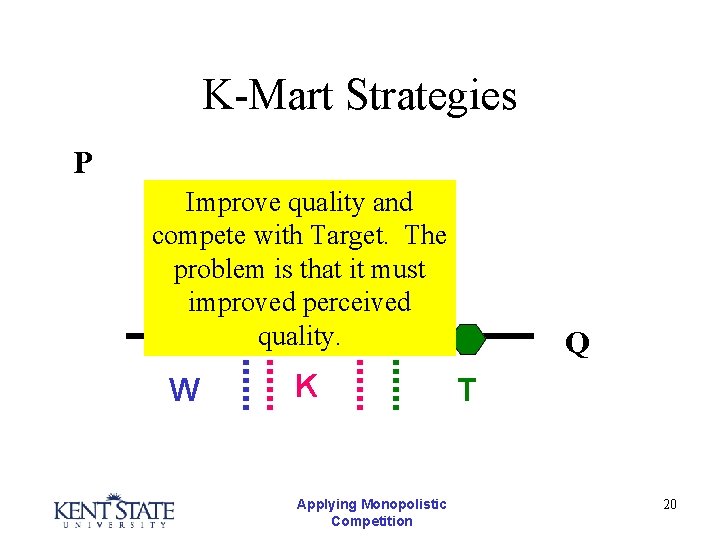 K-Mart Strategies

P

Improve quality and compete with Target. The problem is that it must improved perceived quality.

Q

W K T

KENT STATE
UNIVERSITY

Applying Monopolistic Competition

20